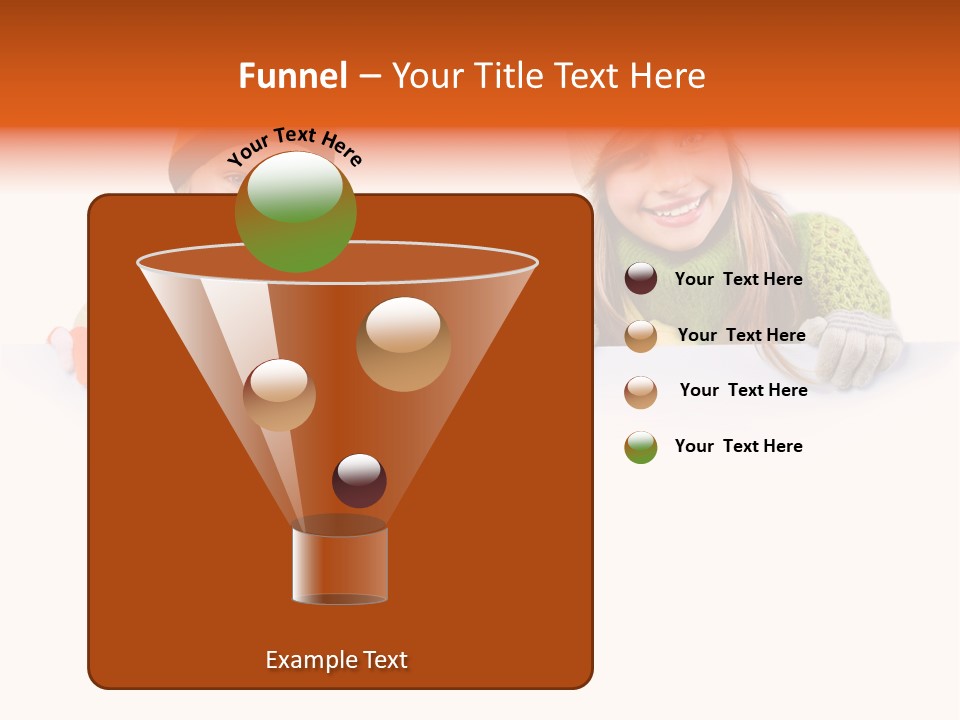 Funnel – Your Title Text Here

Your Text Here

Your Text Here

Your Text Here

Your Text Here

Your Text Here

Example Text